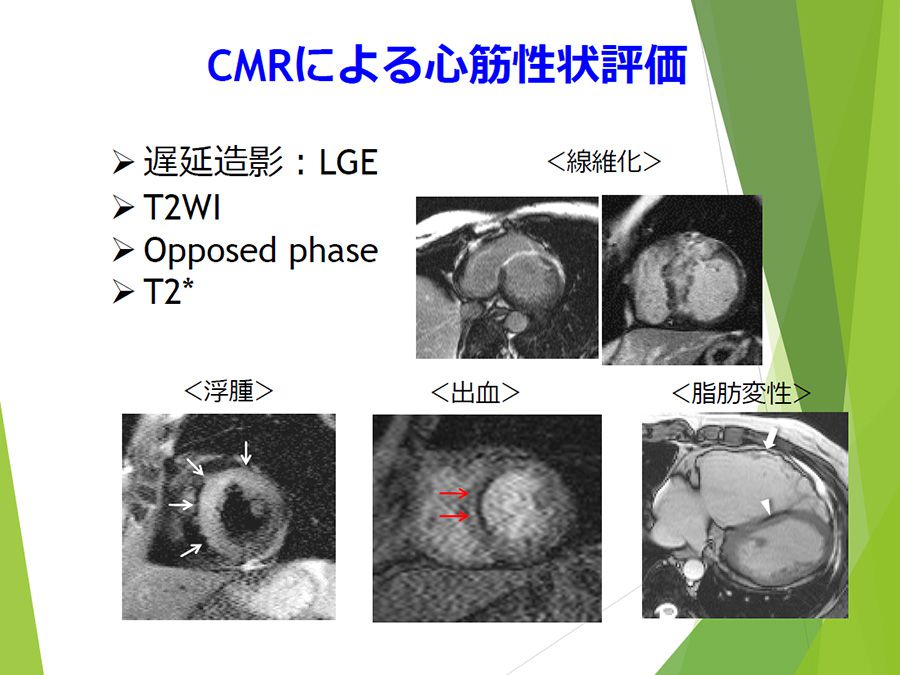 CMRによる心筋性状評価

➢ 遅延造影：LGE
➢ T2WI
➢ Opposed phase
➢ T2*

＜線維化＞

＜浮腫＞

＜出血＞

＜脂肪変性＞